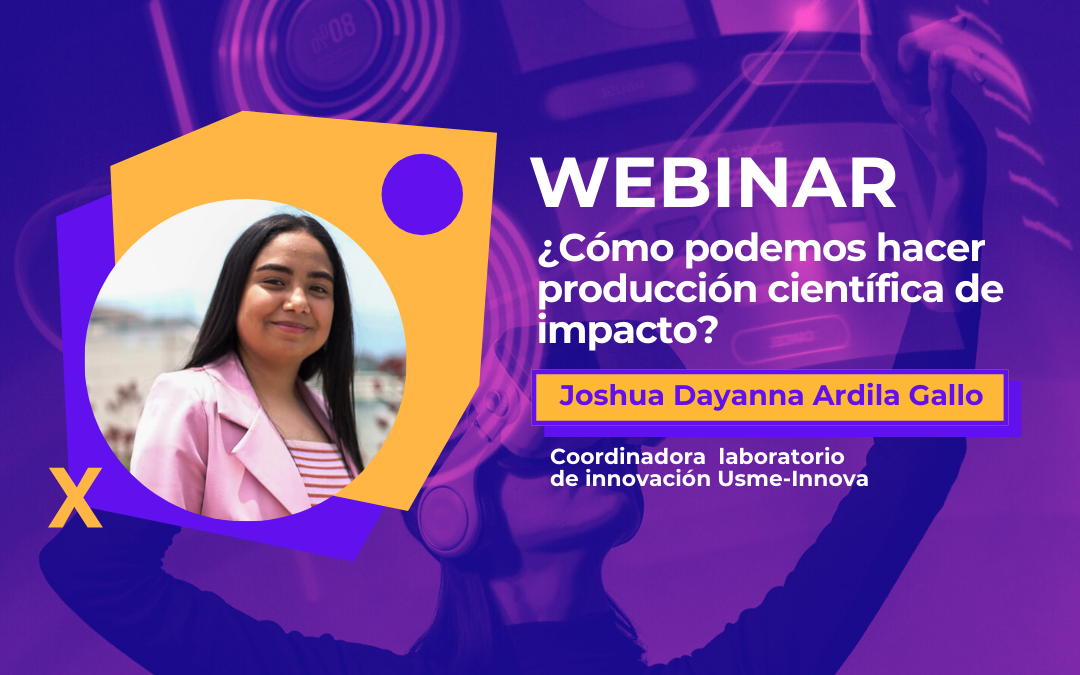 WEBINAR

¿Cómo podemos hacer producción científica de impacto?

Joshua Dayanna Ardila Gallo

Coordinadora laboratorio de innovación Usme-Innova

X